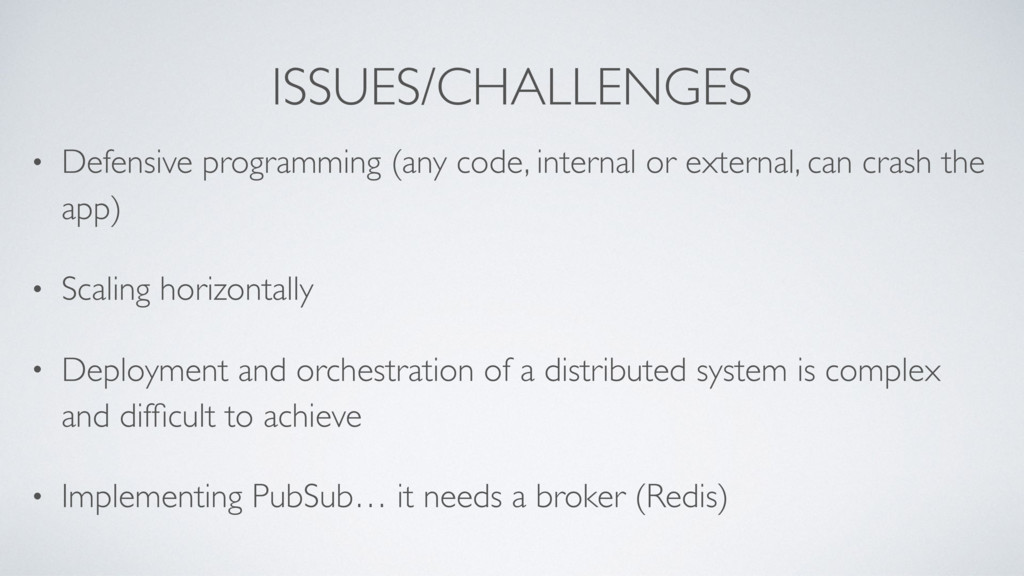 ISSUES/CHALLENGES

• Defensive programming (any code, internal or external, can crash the app)

• Scaling horizontally

• Deployment and orchestration of a distributed system is complex and difficult to achieve

• Implementing PubSub… it needs a broker (Redis)